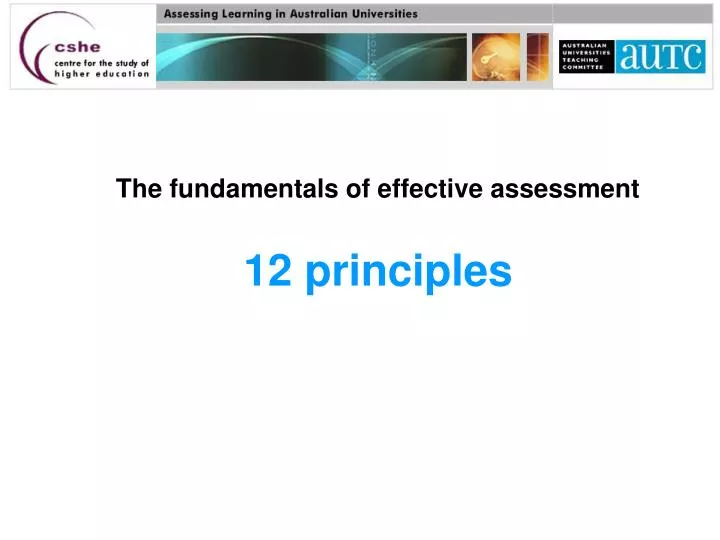 cshe
centre for the study of
higher education

Assessing Learning in Australian Universities

AUSTRALIAN
UNIVERSITIES
TEACHING
COMMITTEE

aUTC

The fundamentals of effective assessment

12 principles